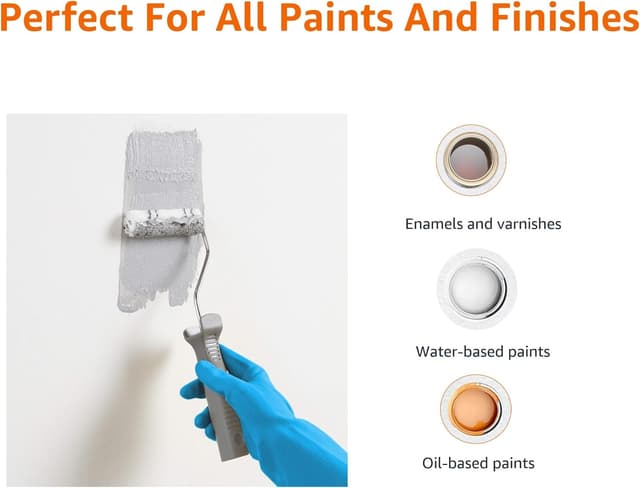 Perfect For All Paints And Finishes

Enamels and varnishes

Water-based paints

Oil-based paints